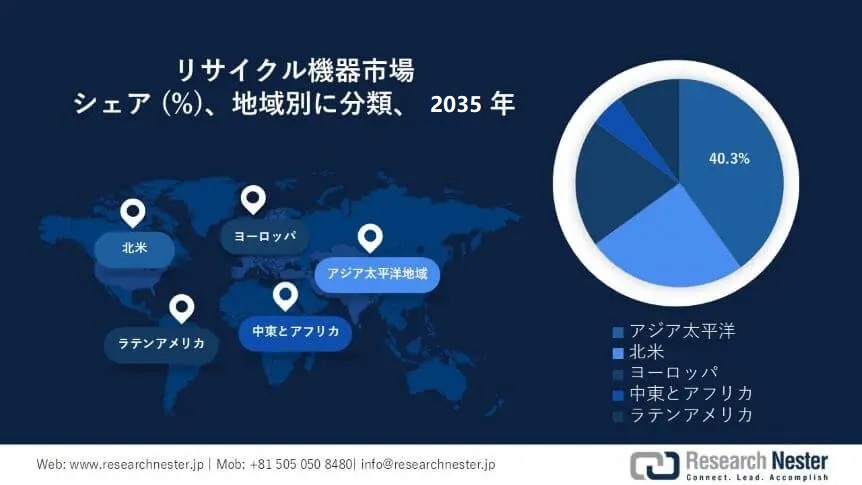 リサイクル機器市場
シェア (%)、地域別に分類、 2035 年

北米
ヨーロッパ
アジア太平洋地域
ラテンアメリカ
中東とアフリカ

40.3%

アジア太平洋
北米
ヨーロッパ
中東とアフリカ
ラテンアメリカ

Web: www.researchnester.jp | Mob: +81 505 050 8480| info@researchnester.jp

Research Nester
Connect. Lead. Accomplish